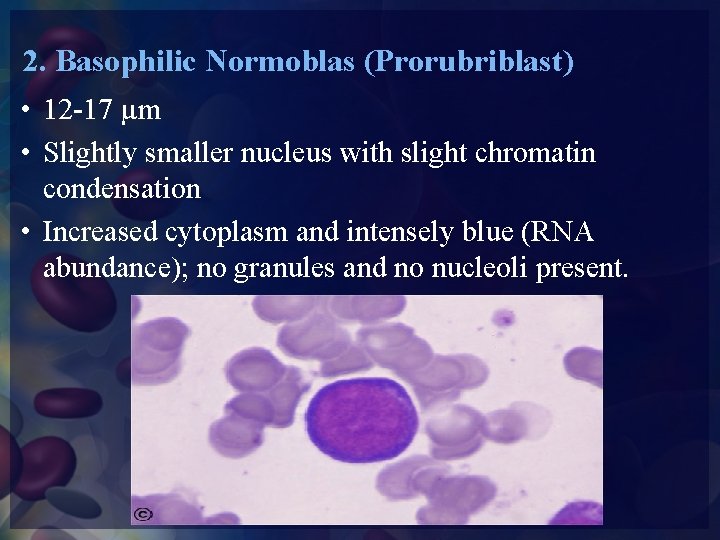 2. Basophilic Normoblas (Prorubriblast)

• 12-17 μm

• Slightly smaller nucleus with slight chromatin condensation

• Increased cytoplasm and intensely blue (RNA abundance); no granules and no nucleoli present.

©